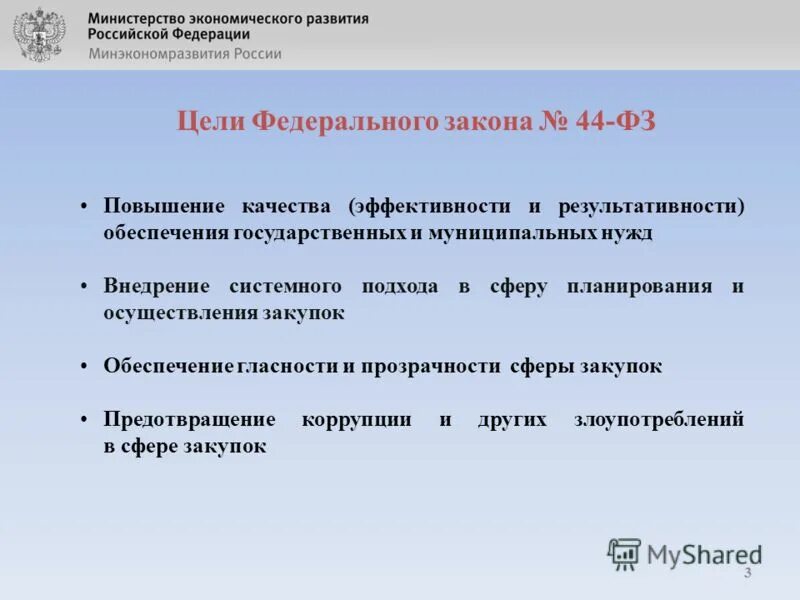 Министерство экономического развития Российской Федерации
Минэкономразвития России

Цели Федерального закона № 44-ФЗ

• Повышение качества (эффективности и результативности) обеспечения государственных и муниципальных нужд

• Внедрение системного подхода в сферу планирования и осуществления закупок

• Обеспечение гласности и прозрачности сферы закупок

• Предотвращение коррупции и других злоупотреблений в сфере закупок

MyShared

3